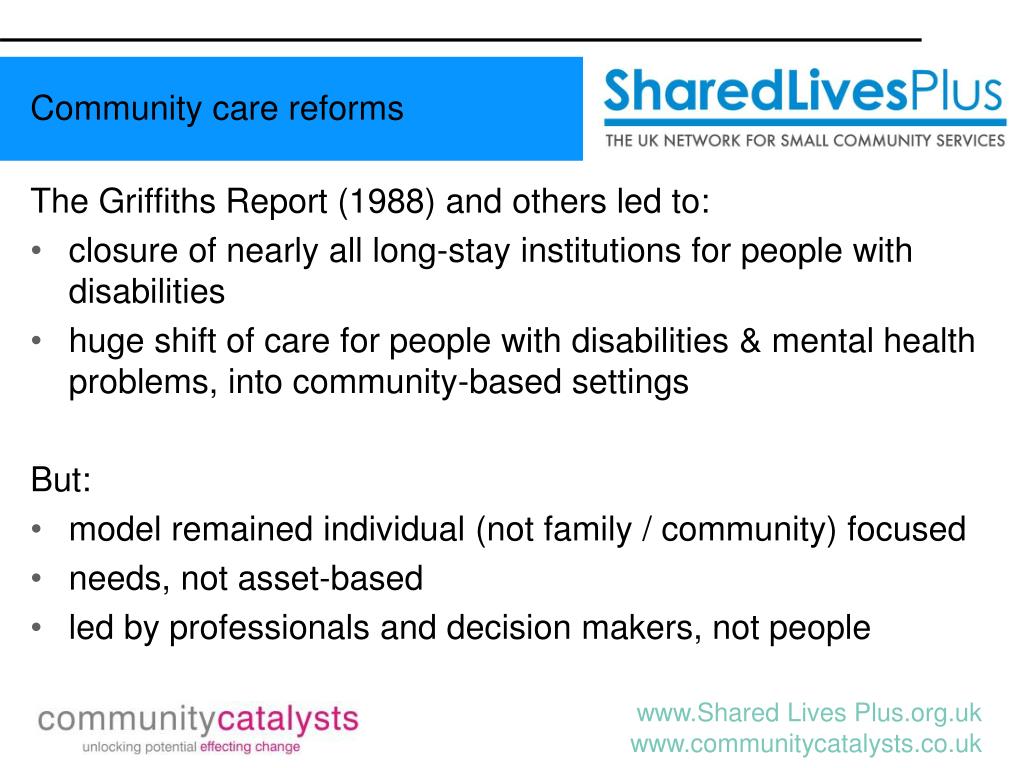 Community care reforms

SharedLivesPlus
THE UK NETWORK FOR SMALL COMMUNITY SERVICES

The Griffiths Report (1988) and others led to:

• closure of nearly all long-stay institutions for people with disabilities
• huge shift of care for people with disabilities & mental health problems, into community-based settings

But:

• model remained individual (not family / community) focused
• needs, not asset-based
• led by professionals and decision makers, not people

communitycatalysts
unlocking potential effecting change

www.Shared Lives Plus.org.uk
www.communitycatalysts.co.uk